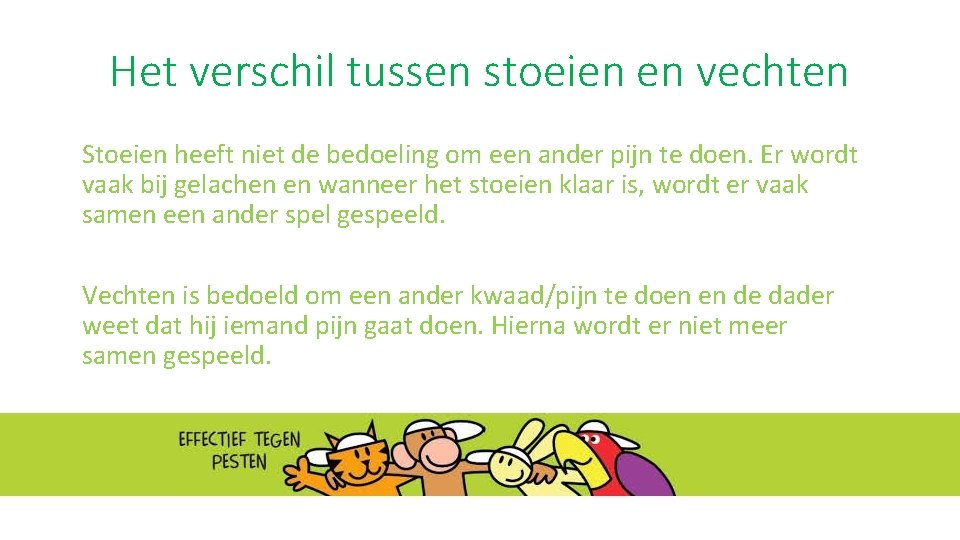 Het verschil tussen stoeien en vechten

Stoeien heeft niet de bedoeling om een ander pijn te doen. Er wordt vaak bij gelachen en wanneer het stoeien klaar is, wordt er vaak samen een ander spel gespeeld.

Vechten is bedoeld om een ander kwaad/pijn te doen en de dader weet dat hij iemand pijn gaat doen. Hierna wordt er niet meer samen gespeeld.

EFFECTIEF TEGEN PESTEN